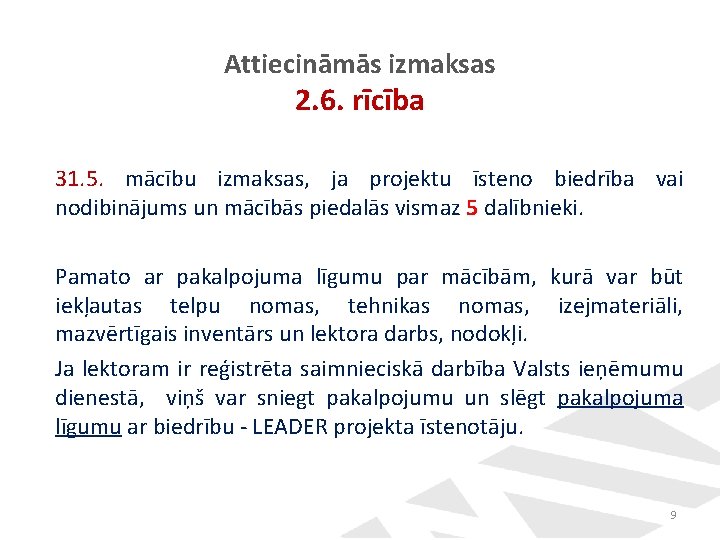 Attiecināmās izmaksas
2.6. rīcība

31.5. mācību izmaksas, ja projektu īsteno biedrība vai nodibinājums un mācībās piedalās vismaz 5 dalībnieki.

Pamato ar pakalpojuma līgumu par mācībām, kurā var būt iekļautas telpu nomas, tehnikas nomas, izejmateriāli, mazvērtīgais inventārs un lektora darbs, nodokļi.

Ja lektoram ir reģistrēta saimnieciskā darbība Valsts ieņēmumu dienestā, viņš var sniegt pakalpojumu un slēgt pakalpojuma līgumu ar biedrību - LEADER projekta īstenotāju.

9